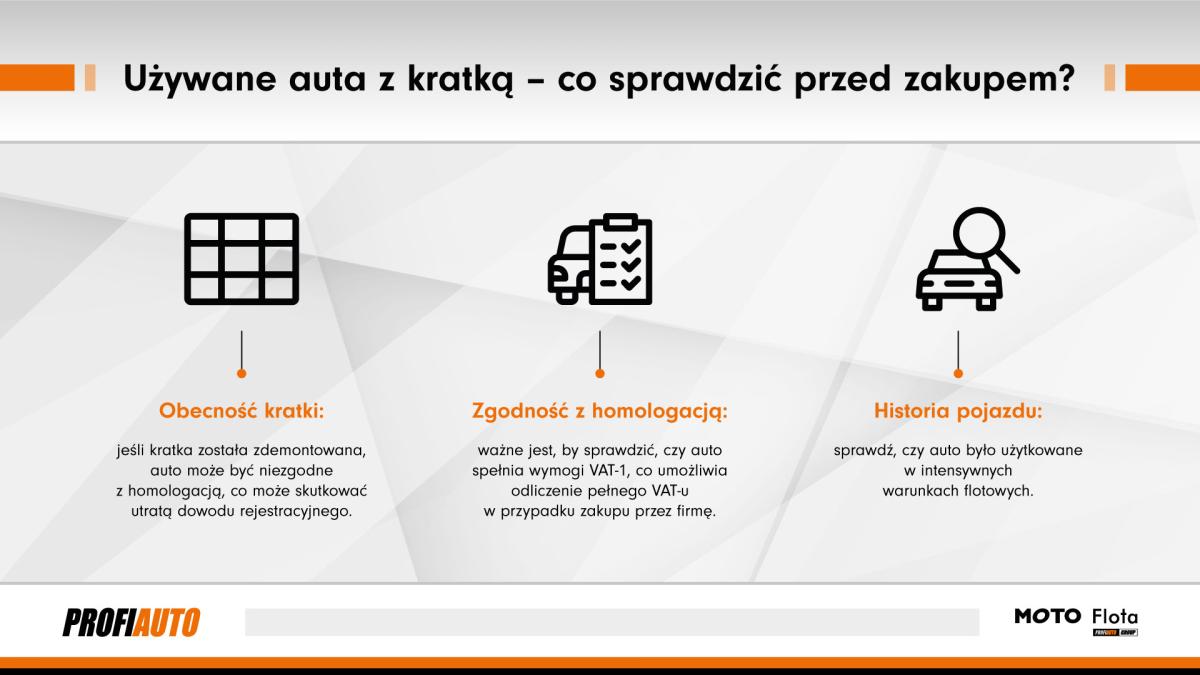 Używane auta z kratką – co sprawdzić przed zakupem?

Obecność kratki:

jeśli kratka została zdemontowana, auto może być niezgodne z homologacją, co może skutkować utratą dowodu rejestracyjnego.

Zgodność z homologacją:

ważne jest, by sprawdzić, czy auto spełnia wymogi VAT-1, co umożliwia odliczenie pełnego VAT-u w przypadku zakupu przez firmę.

Historia pojazdu:

sprawdź, czy auto było użytkowane w intensywnych warunkach flotowych.

PROFIAUTO

MOTO Flota
PROFIAUTO GROUP